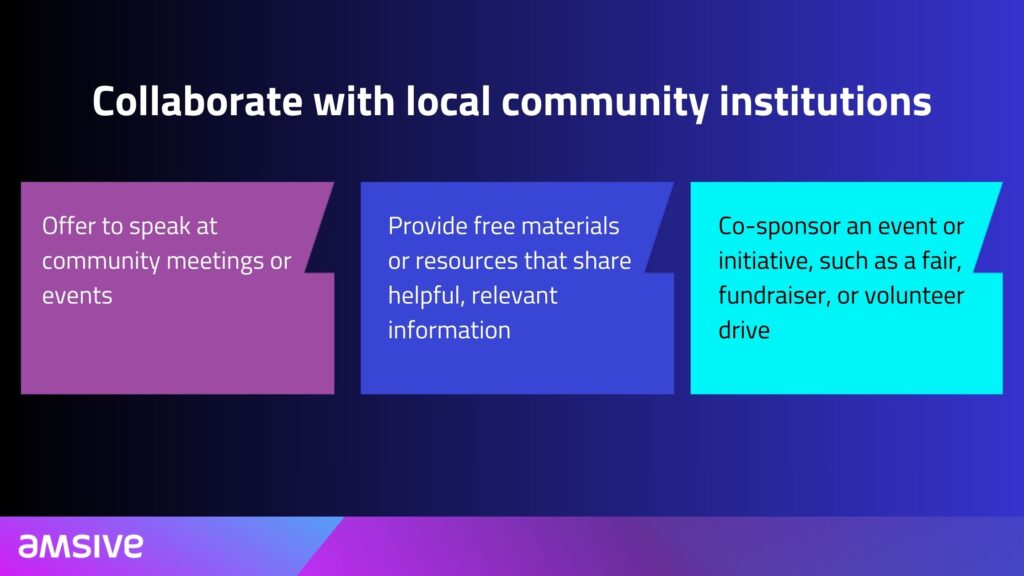 Collaborate with local community institutions

Offer to speak at community meetings or events

Provide free materials or resources that share helpful, relevant information

Co-sponsor an event or initiative, such as a fair, fundraiser, or volunteer drive

amsive